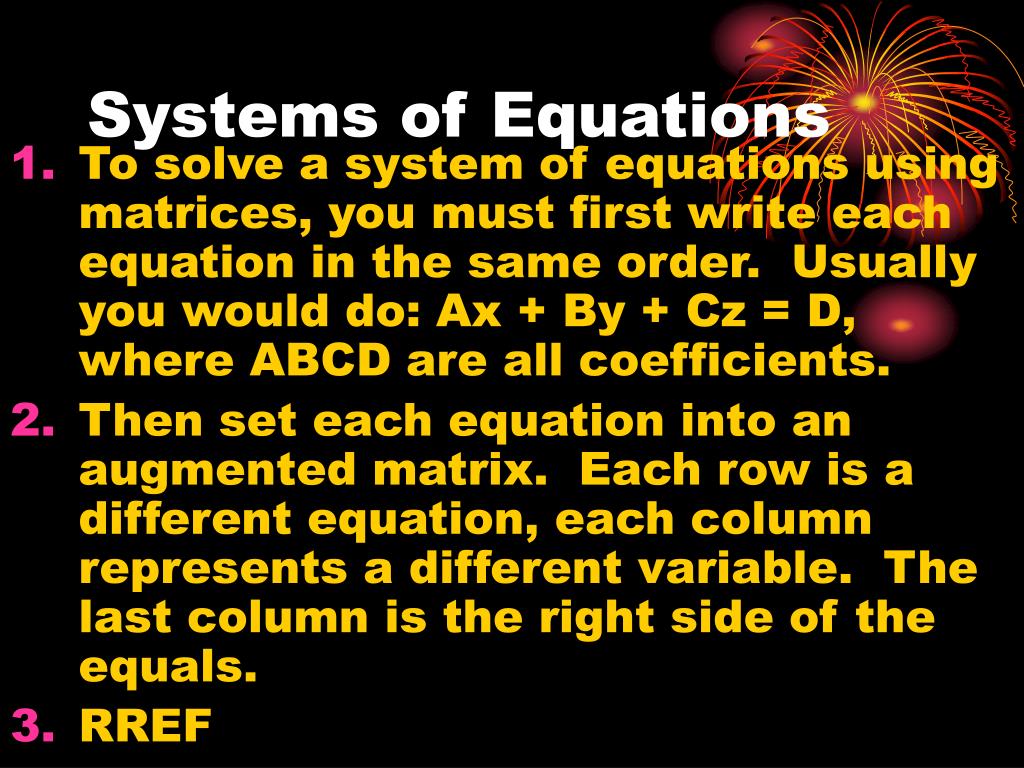 Systems of Equations

1. To solve a system of equations using matrices, you must first write each equation in the same order. Usually you would do: Ax + By + Cz = D, where ABCD are all coefficients.
2. Then set each equation into an augmented matrix. Each row is a different equation, each column represents a different variable. The last column is the right side of the equals.
3. RREF